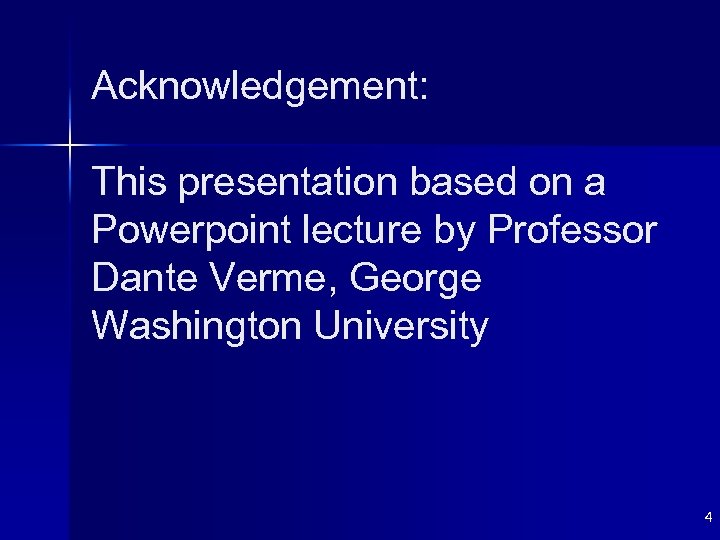 Acknowledgement:

This presentation based on a Powerpoint lecture by Professor Dante Verme, George Washington University

4